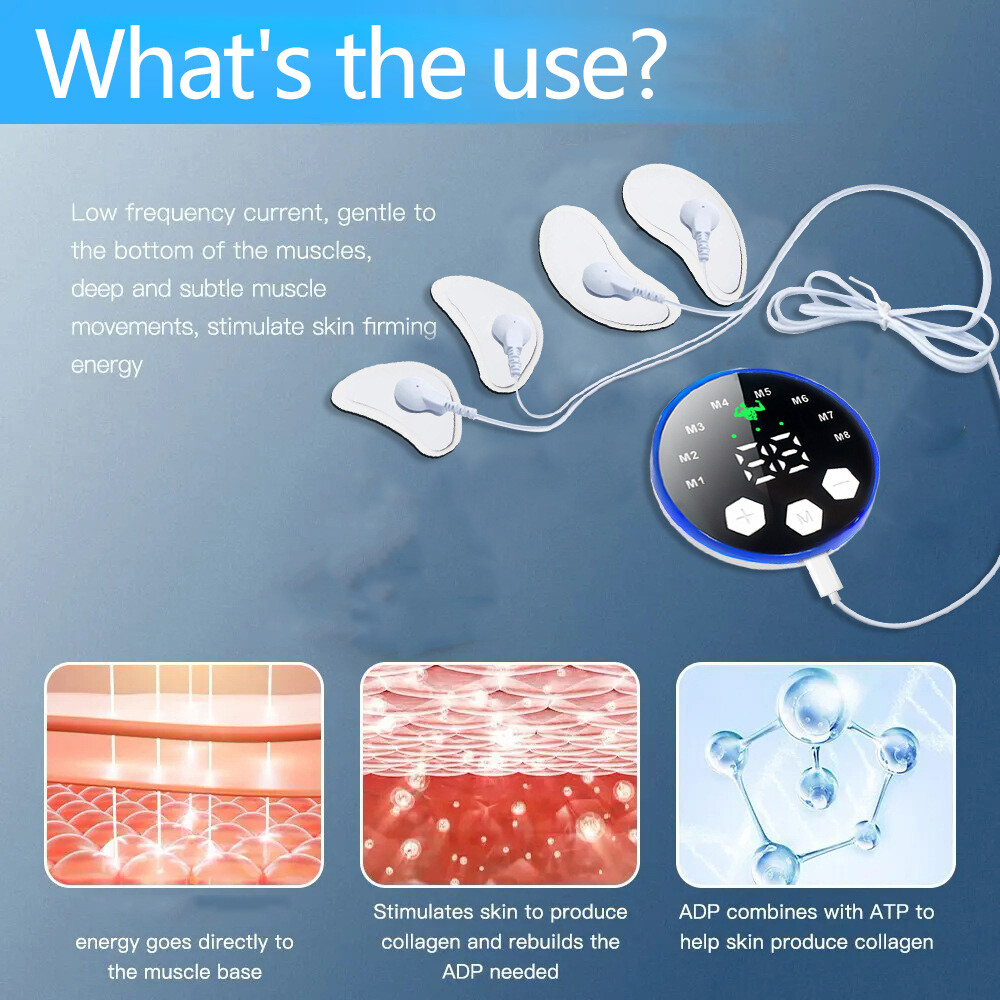 What's the use?

Low frequency current, gentle to the bottom of the muscles, deep and subtle muscle movements, stimulate skin firming energy

M1
M2
M3
M4
M5
M6
M7
M8

+
M
−

energy goes directly to the muscle base

Stimulates skin to produce collagen and rebuilds the ADP needed

ADP combines with ATP to help skin produce collagen